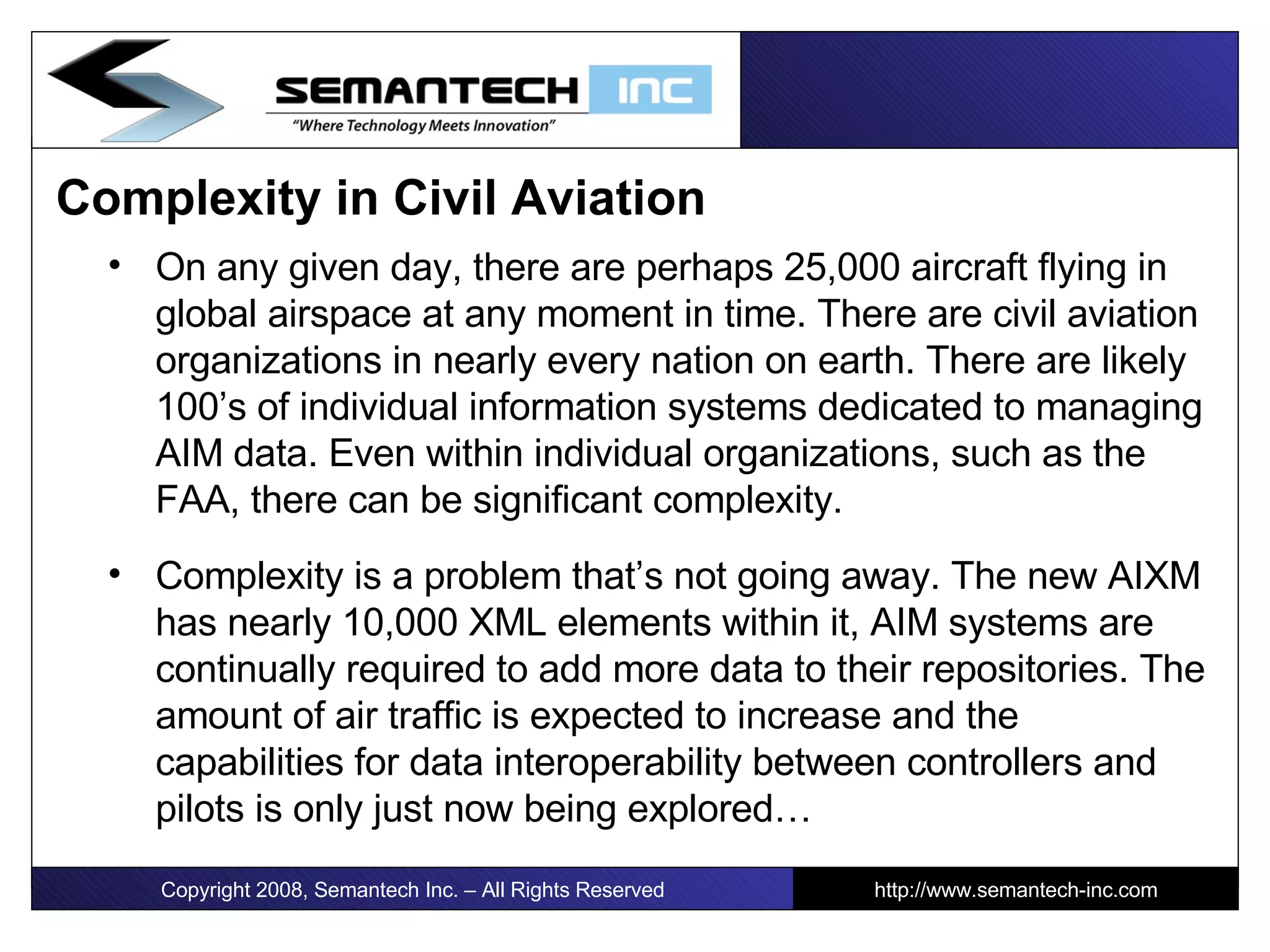 SEMANTECH INC
"Where Technology Meets Innovation"

Complexity in Civil Aviation

• On any given day, there are perhaps 25,000 aircraft flying in global airspace at any moment in time. There are civil aviation organizations in nearly every nation on earth. There are likely 100's of individual information systems dedicated to managing AIM data. Even within individual organizations, such as the FAA, there can be significant complexity.

• Complexity is a problem that's not going away. The new AIXM has nearly 10,000 XML elements within it, AIM systems are continually required to add more data to their repositories. The amount of air traffic is expected to increase and the capabilities for data interoperability between controllers and pilots is only just now being explored…

Copyright 2008, Semantech Inc. – All Rights Reserved

http://www.semantech-inc.com